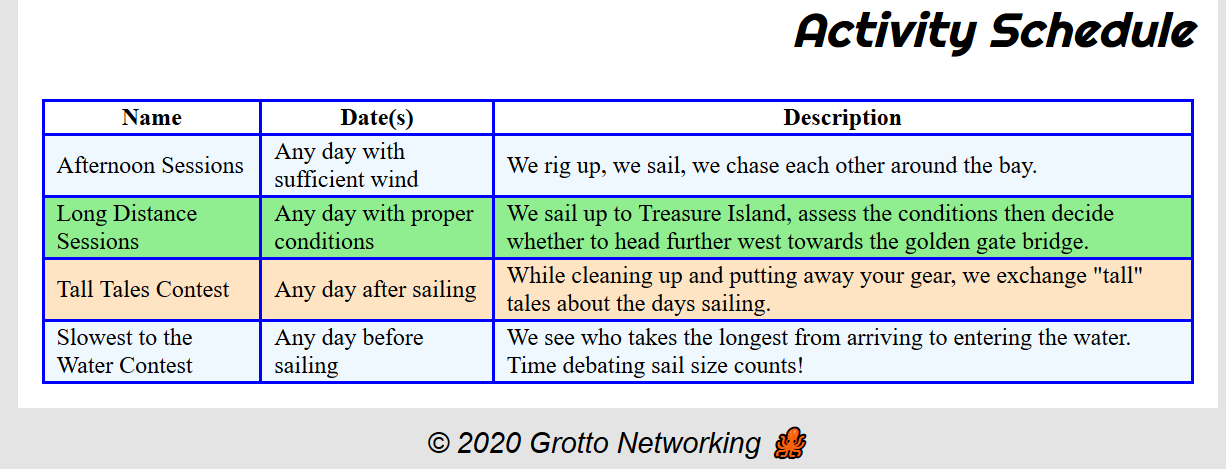 Activity Schedule

| Name | Date(s) | Description |
|---|---|---|
| Afternoon Sessions | Any day with sufficient wind | We rig up, we sail, we chase each other around the bay. |
| Long Distance Sessions | Any day with proper conditions | We sail up to Treasure Island, assess the conditions then decide whether to head further west towards the golden gate bridge. |
| Tall Tales Contest | Any day after sailing | While cleaning up and putting away your gear, we exchange "tall" tales about the days sailing. |
| Slowest to the Water Contest | Any day before sailing | We see who takes the longest from arriving to entering the water. Time debating sail size counts! |

© 2020 Grotto Networking